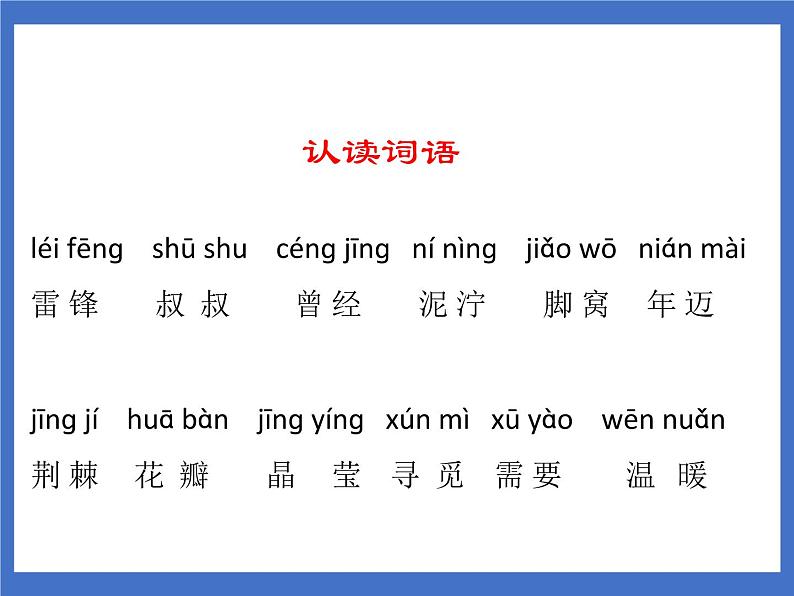 认读词语

léi fēng shū shu céng jīng ní nìng jiǎo wō nián mài
雷锋 叔叔 曾经 泥泞 脚窝 年迈

jīng jí huā bàn jīng yíng xún mì xū yào wēn nuǎn
荆棘 花瓣 晶莹 寻觅 需要 温暖